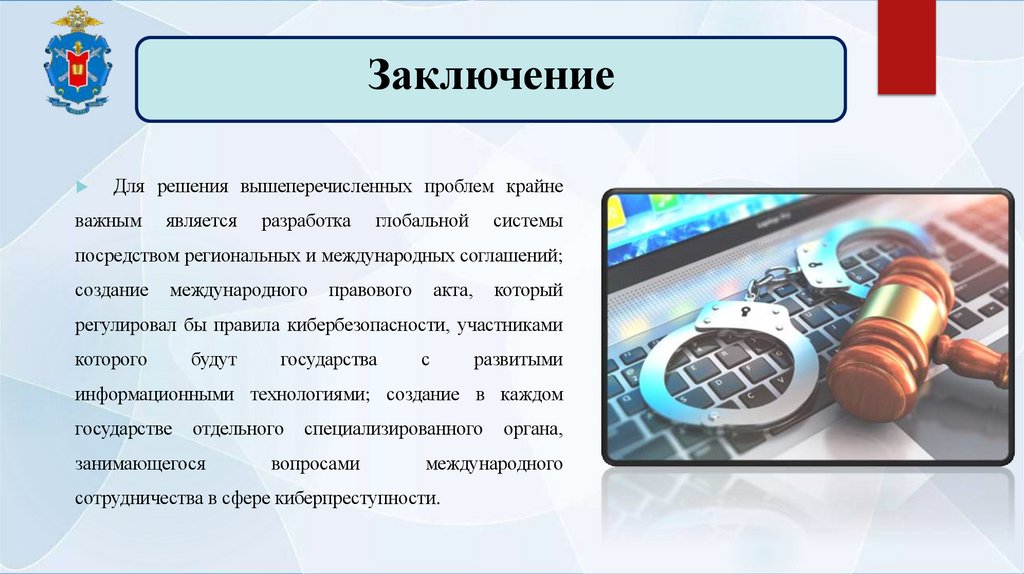 Заключение

Для решения вышеперечисленных проблем крайне важным является разработка глобальной системы посредством региональных и международных соглашений; создание международного правового акта, который регулировал бы правила кибербезопасности, участниками которого будут государства с развитыми информационными технологиями; создание в каждом государстве отдельного специализированного органа, занимающегося вопросами международного сотрудничества в сфере киберпреступности.